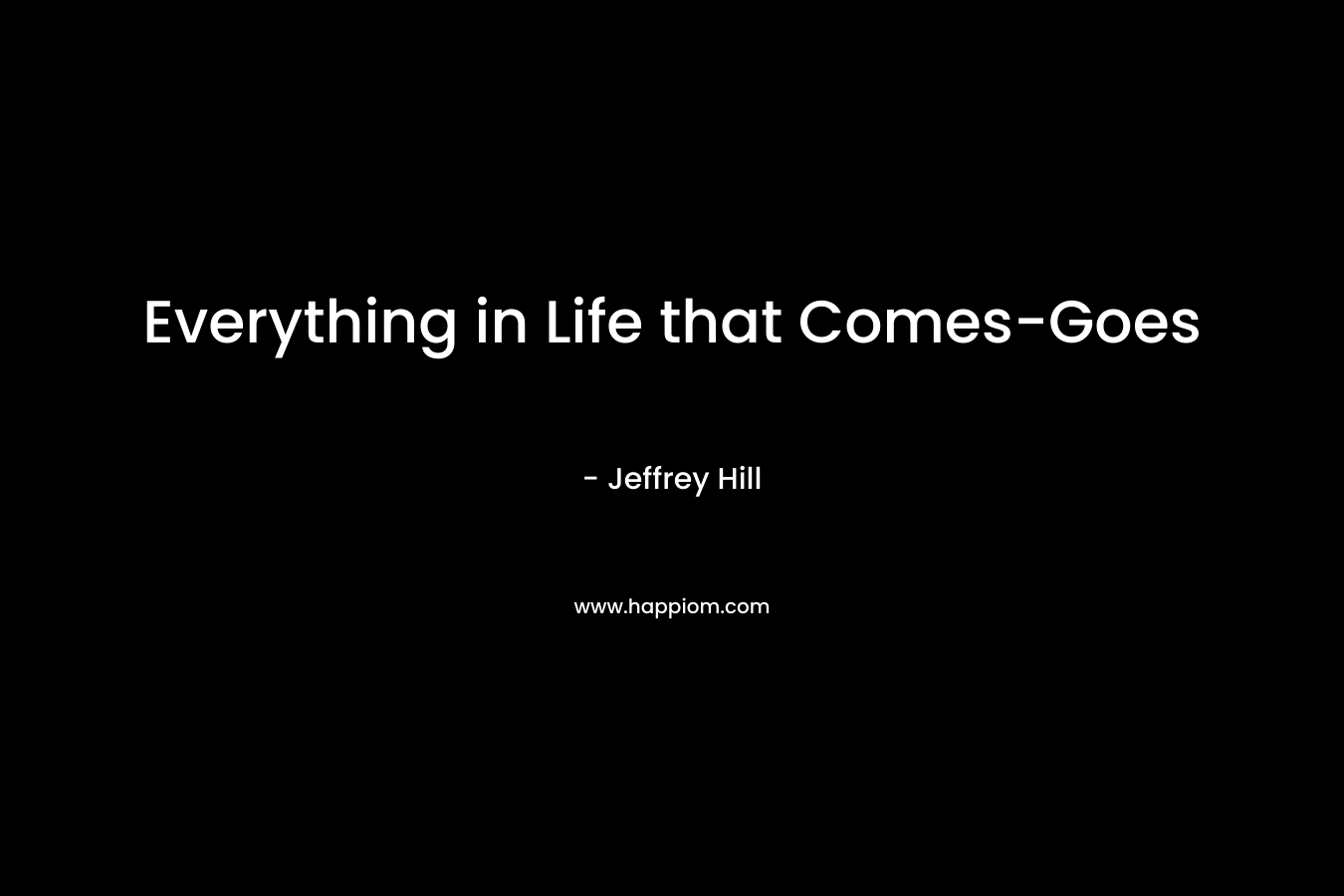 Everything in Life that Comes-Goes

- Jeffrey Hill

www.happiom.com